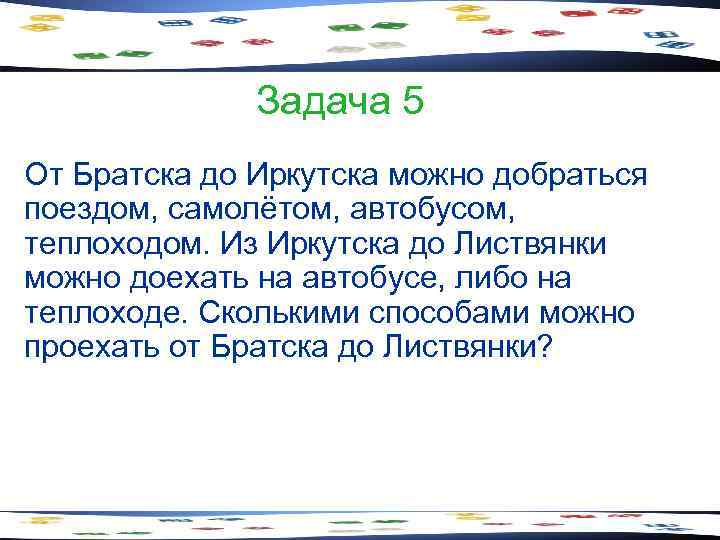 Задача 5

От Братска до Иркутска можно добраться поездом, самолётом, автобусом, теплоходом. Из Иркутска до Листвянки можно доехать на автобусе, либо на теплоходе. Сколькими способами можно проехать от Братска до Листвянки?